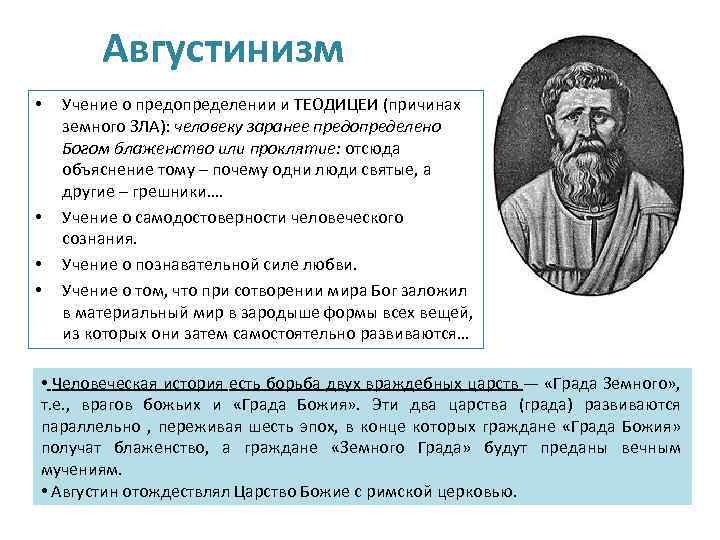 Августинизм

• Учение о предопределении и ТЕОДИЦЕИ (причинах земного ЗЛА): человеку заранее предопределено Богом блаженство или проклятие: отсюда объяснение тому – почему одни люди святые, а другие – грешники….

• Учение о самодостоверности человеческого сознания.

• Учение о познавательной силе любви.

• Учение о том, что при сотворении мира Бог заложил в материальный мир в зародыше формы всех вещей, из которых они затем самостоятельно развиваются…

• Человеческая история есть борьба двух враждебных царств — «Града Земного», т.е., врагов божьих и «Града Божия». Эти два царства (града) развиваются параллельно , переживая шесть эпох, в конце которых граждане «Града Божия» получат блаженство, а граждане «Земного Града» будут преданы вечным мучениям.

• Августин отождествлял Царство Божие с римской церковью.